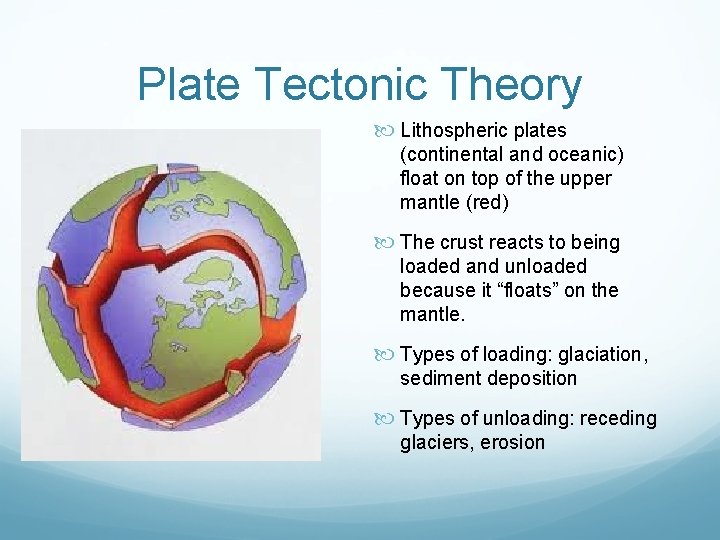 Plate Tectonic Theory

Lithospheric plates (continental and oceanic) float on top of the upper mantle (red)

The crust reacts to being loaded and unloaded because it “floats” on the mantle.

Types of loading: glaciation, sediment deposition

Types of unloading: receding glaciers, erosion